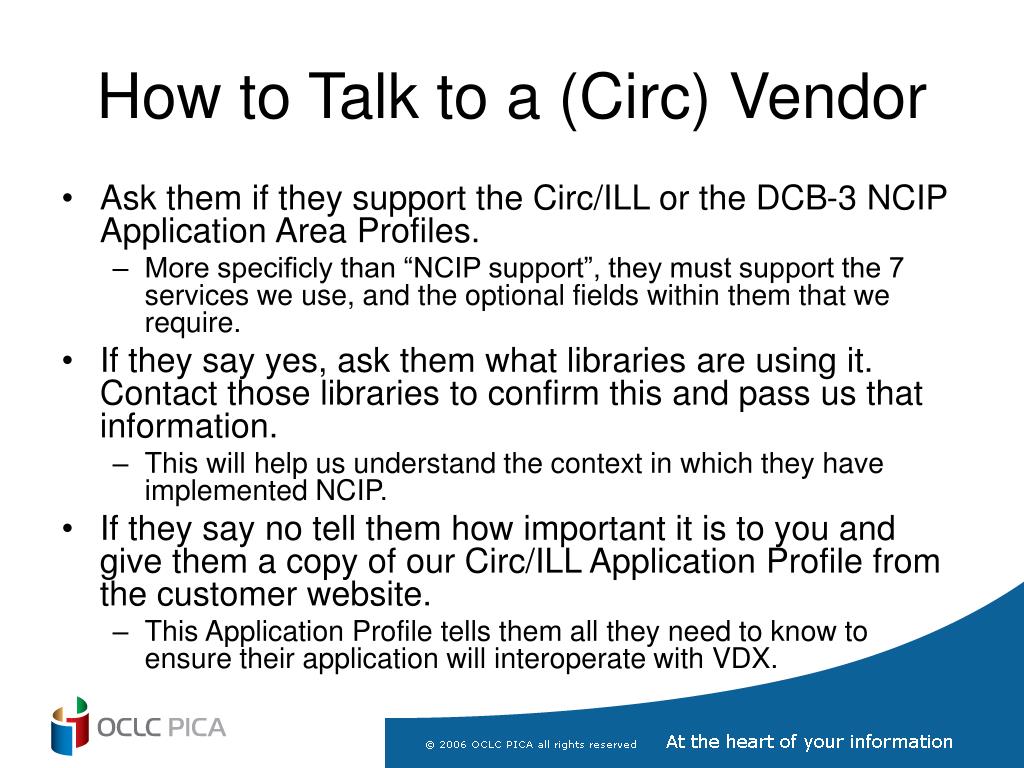 How to Talk to a (Circ) Vendor

• Ask them if they support the Circ/ILL or the DCB-3 NCIP Application Area Profiles.
– More specificly than “NCIP support”, they must support the 7 services we use, and the optional fields within them that we require.
• If they say yes, ask them what libraries are using it. Contact those libraries to confirm this and pass us that information.
– This will help us understand the context in which they have implemented NCIP.
• If they say no tell them how important it is to you and give them a copy of our Circ/ILL Application Profile from the customer website.
– This Application Profile tells them all they need to know to ensure their application will interoperate with VDX.

OCLC PICA

© 2006 OCLC PICA all rights reserved

At the heart of your information